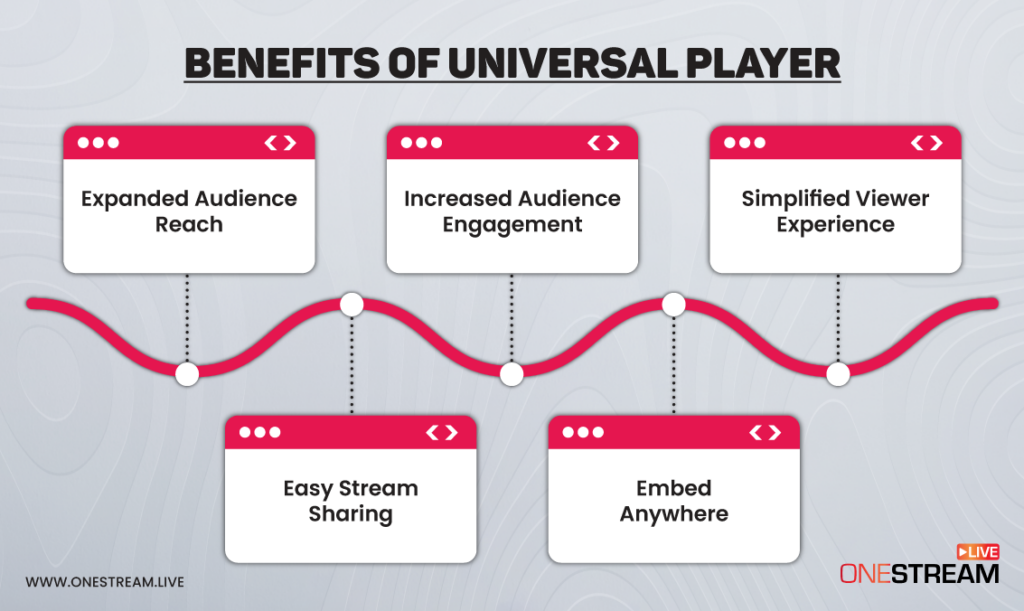 BENEFITS OF UNIVERSAL PLAYER

Expanded Audience Reach

Increased Audience Engagement

Simplified Viewer Experience

Easy Stream Sharing

Embed Anywhere

WWW.ONESTREAM.LIVE

LIVE
ONESTREAM